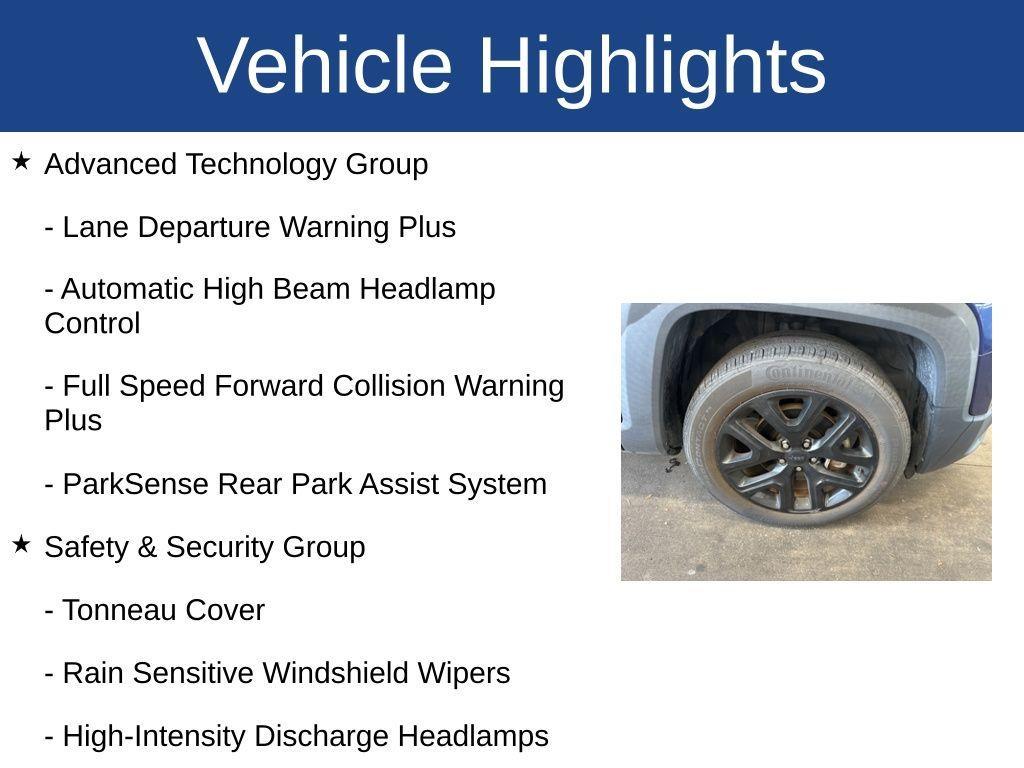 Vehicle Highlights

★ Advanced Technology Group

- Lane Departure Warning Plus

- Automatic High Beam Headlamp Control

- Full Speed Forward Collision Warning Plus

- ParkSense Rear Park Assist System

★ Safety & Security Group

- Tonneau Cover

- Rain Sensitive Windshield Wipers

- High-Intensity Discharge Headlamps

Continental